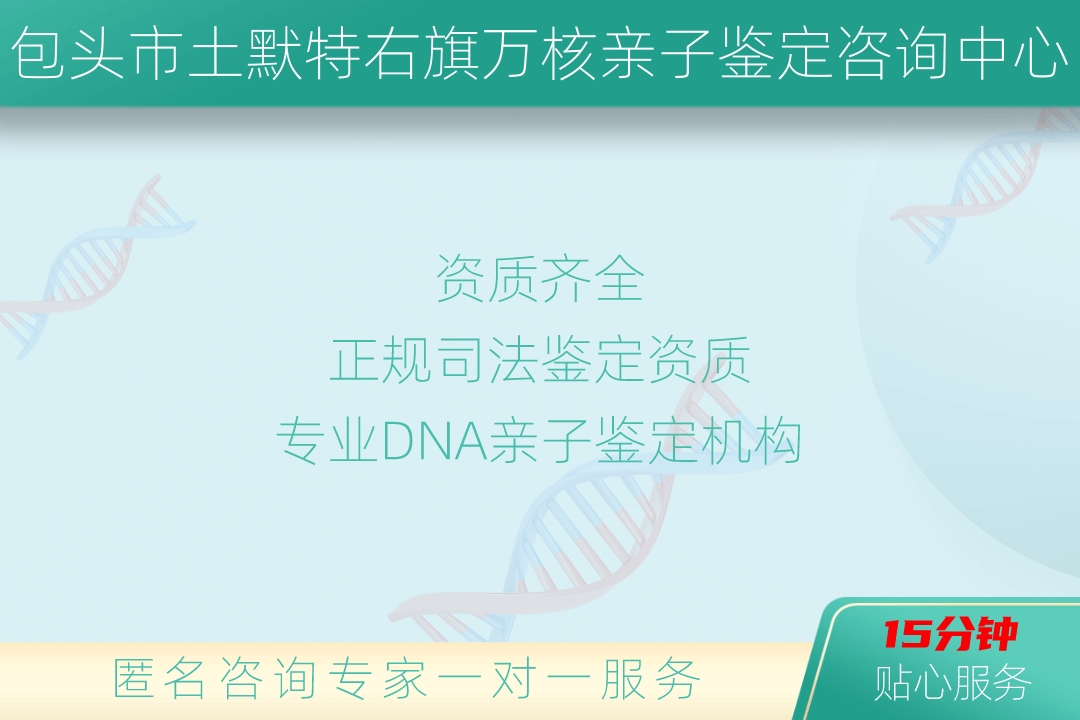 包头市土默特右旗万核亲子鉴定咨询中心

资质齐全
正规司法鉴定资质
专业DNA亲子鉴定机构

匿名咨询专家一对一服务

15分钟
贴心服务